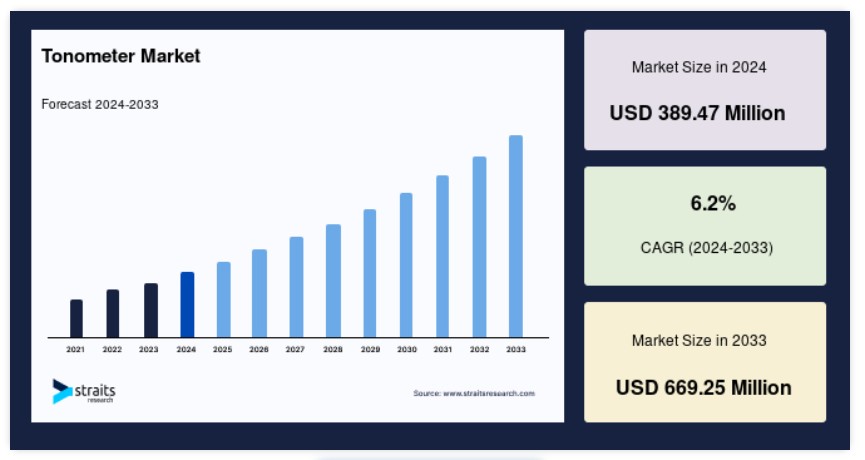 Tonometer Market

Forecast 2024-2033

2021 2022 2023 2024 2025 2026 2027 2028 2029 2030 2031 2032 2033

straits research

Source: www.straitsresearch.com

Market Size in 2024

USD 389.47 Million

6.2%

CAGR (2024-2033)

Market Size in 2033

USD 669.25 Million